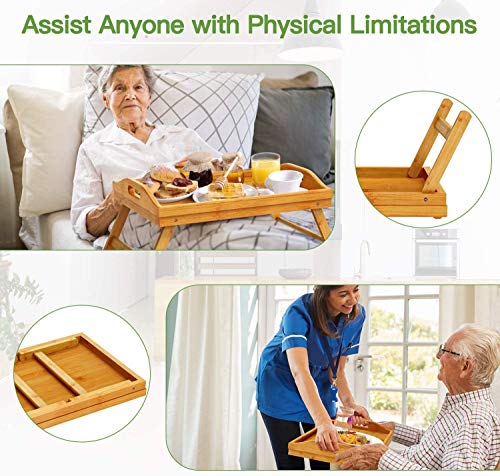 Assist Anyone with Physical Limitations